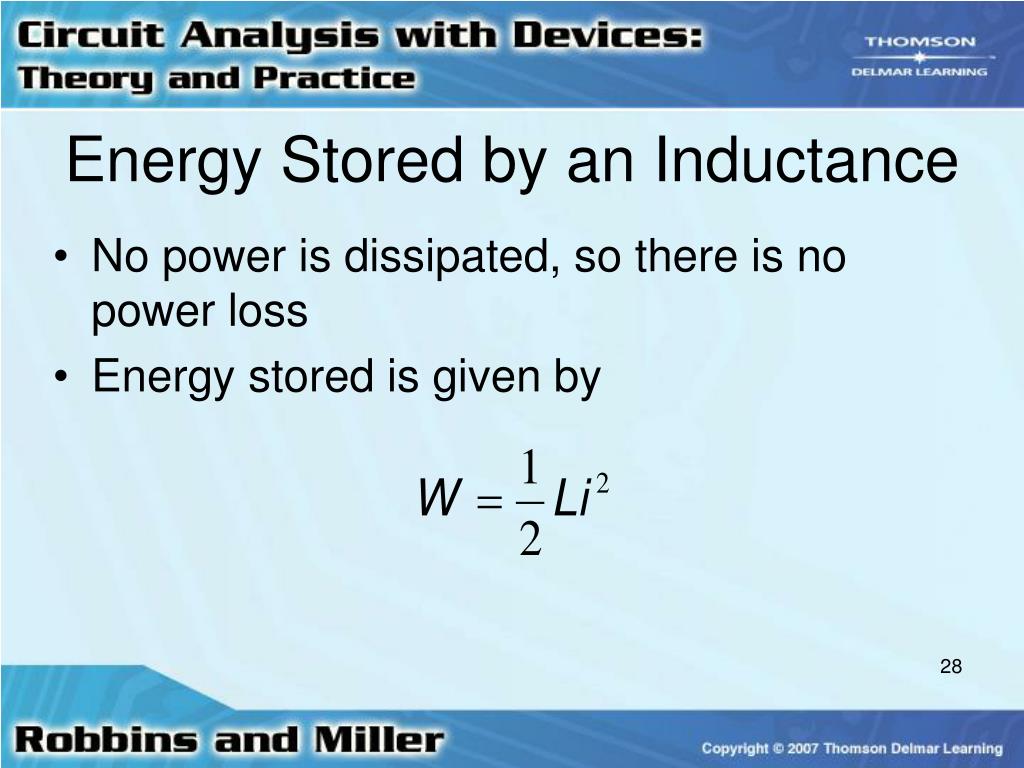 Circuit Analysis with Devices:
Theory and Practice

THOMSON
DELMAR LEARNING

Energy Stored by an Inductance

• No power is dissipated, so there is no power loss
• Energy stored is given by

$W = \frac{1}{2}Li^2$

28

Robbins and Miller

Copyright © 2007 Thomson Delmar Learning